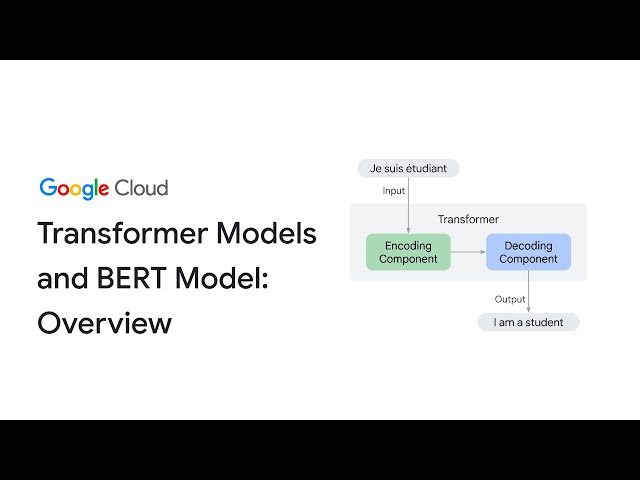 Google Cloud

Transformer Models and BERT Model: Overview

Je suis étudiant

Input

Transformer

Encoding Component

Decoding Component

Output

I am a student